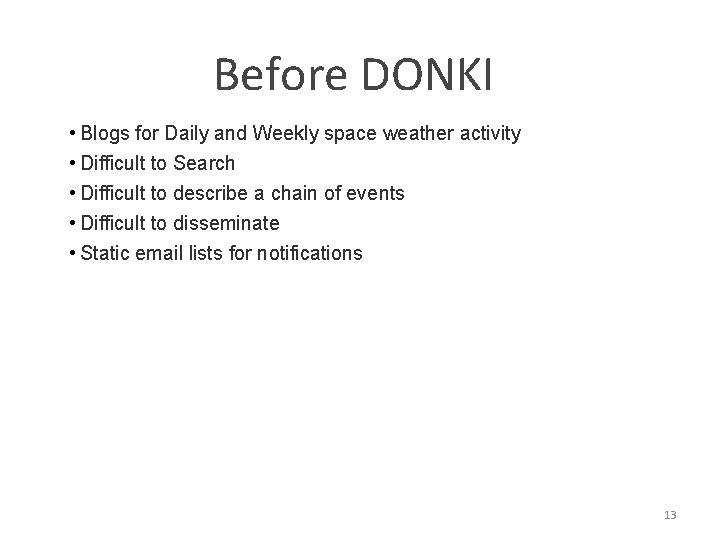 Before DONKI

• Blogs for Daily and Weekly space weather activity
• Difficult to Search
• Difficult to describe a chain of events
• Difficult to disseminate
• Static email lists for notifications

13